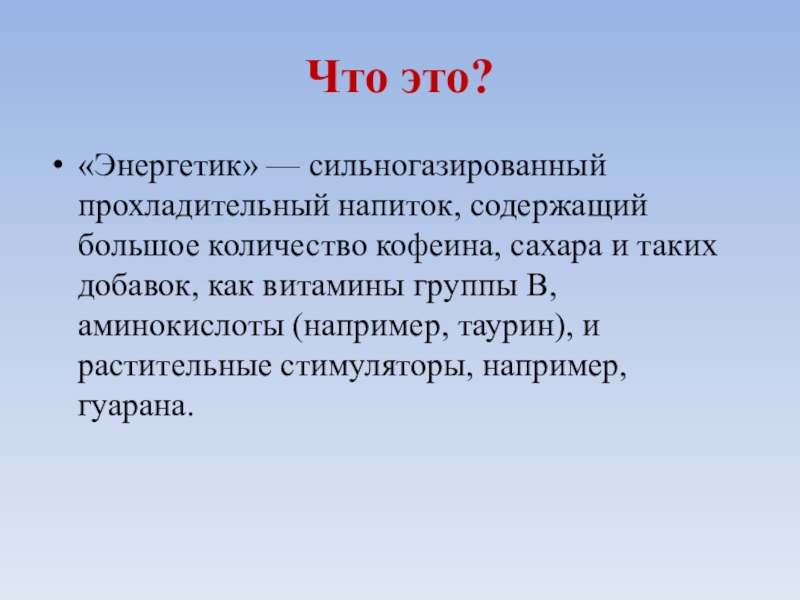 Что это?

• «Энергетик» — сильногазированный прохладительный напиток, содержащий большое количество кофеина, сахара и таких добавок, как витамины группы В, аминокислоты (например, таурин), и растительные стимуляторы, например, гуарана.